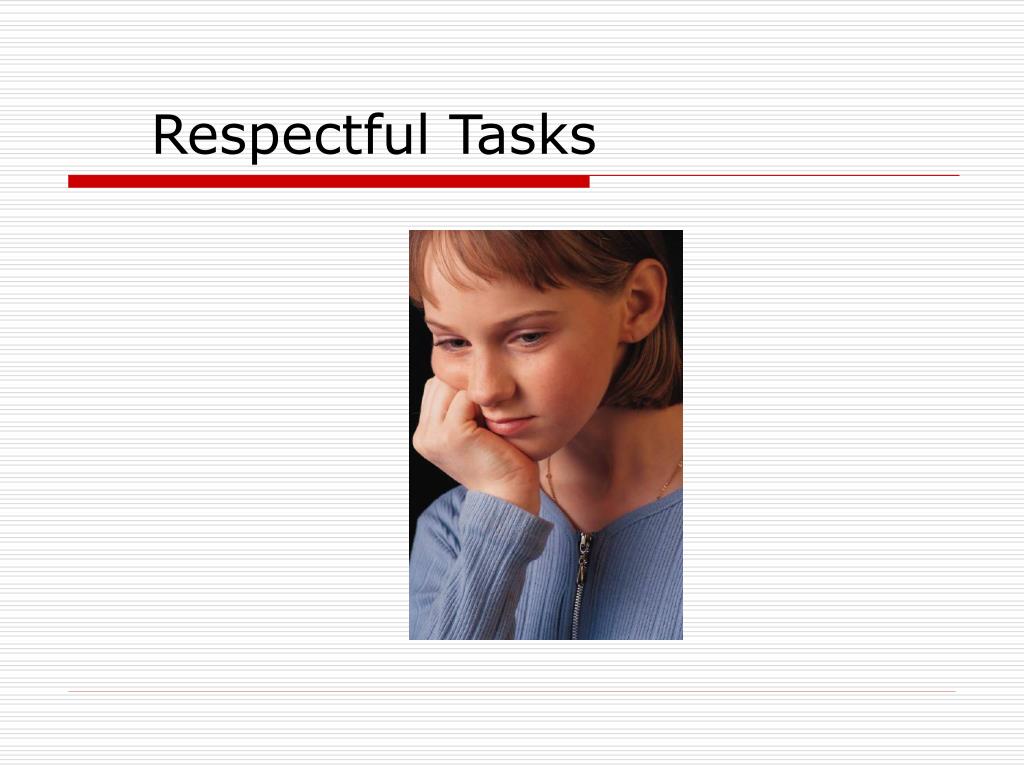 Respectful Tasks